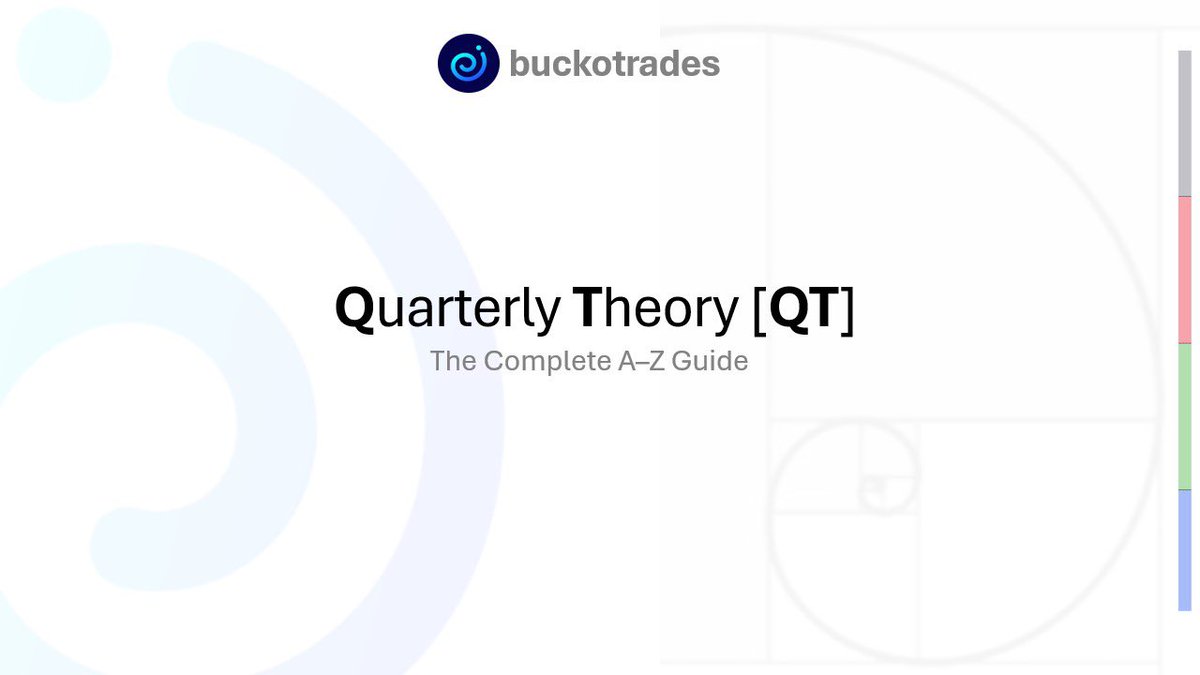 buckotrades

Quarterly Theory [QT]

The Complete A–Z Guide